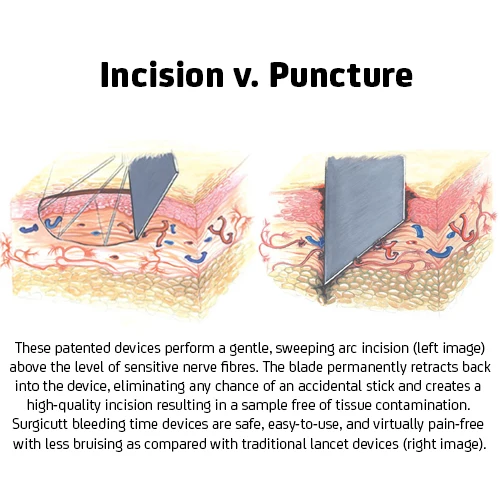 Incision v. Puncture

These patented devices perform a gentle, sweeping arc incision (left image) above the level of sensitive nerve fibres. The blade permanently retracts back into the device, eliminating any chance of an accidental stick and creates a high-quality incision resulting in a sample free of tissue contamination. Surgicutt bleeding time devices are safe, easy-to-use, and virtually pain-free with less bruising as compared with traditional lancet devices (right image).